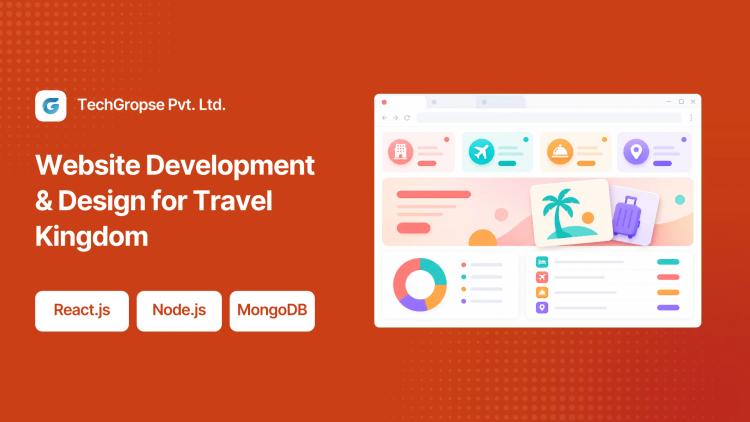 TechGropse Pvt. Ltd.

Website Development & Design for Travel Kingdom

React.js

Node.js

MongoDB